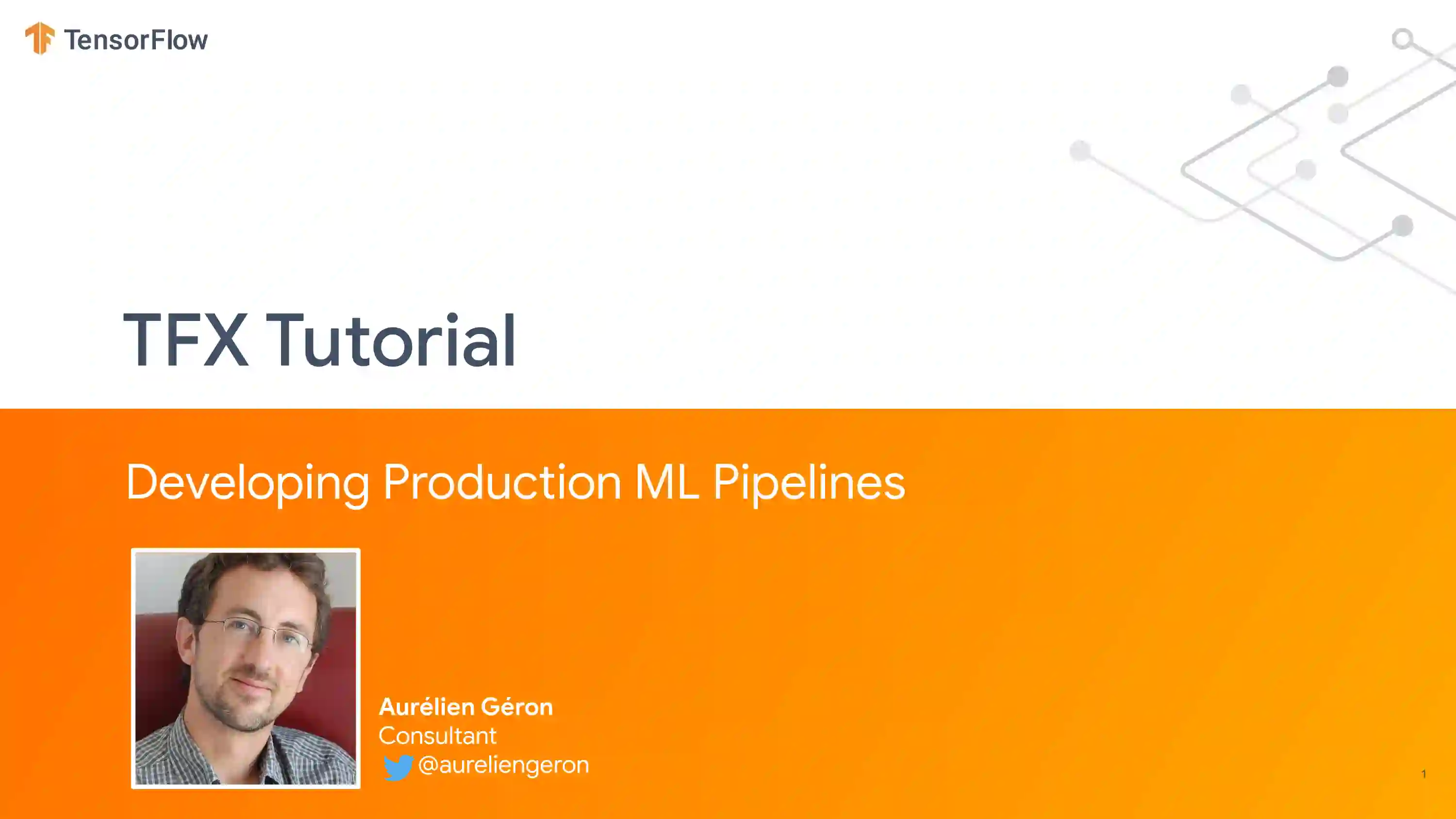 TensorFlow

TFX Tutorial

Developing Production ML Pipelines

Aurélien Géron
Consultant
@aureliengeron

1